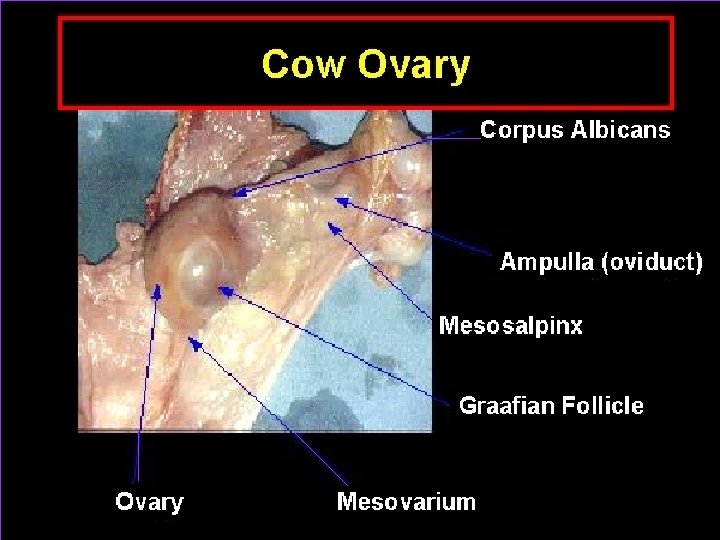 Cow Ovary

Corpus Albicans

Ampulla (oviduct)

Mesosalpinx

Graafian Follicle

Ovary

Mesovarium